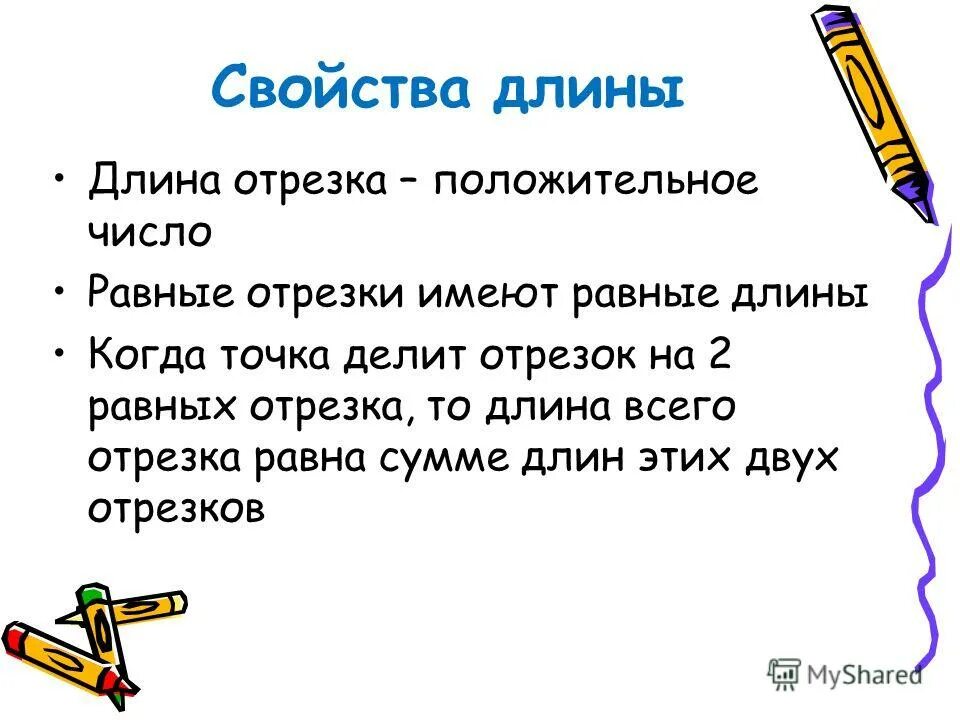 Свойства длины

• Длина отрезка – положительное число

• Равные отрезки имеют равные длины

• Когда точка делит отрезок на 2 равных отрезка, то длина всего отрезка равна сумме длин этих двух отрезков

MyShared